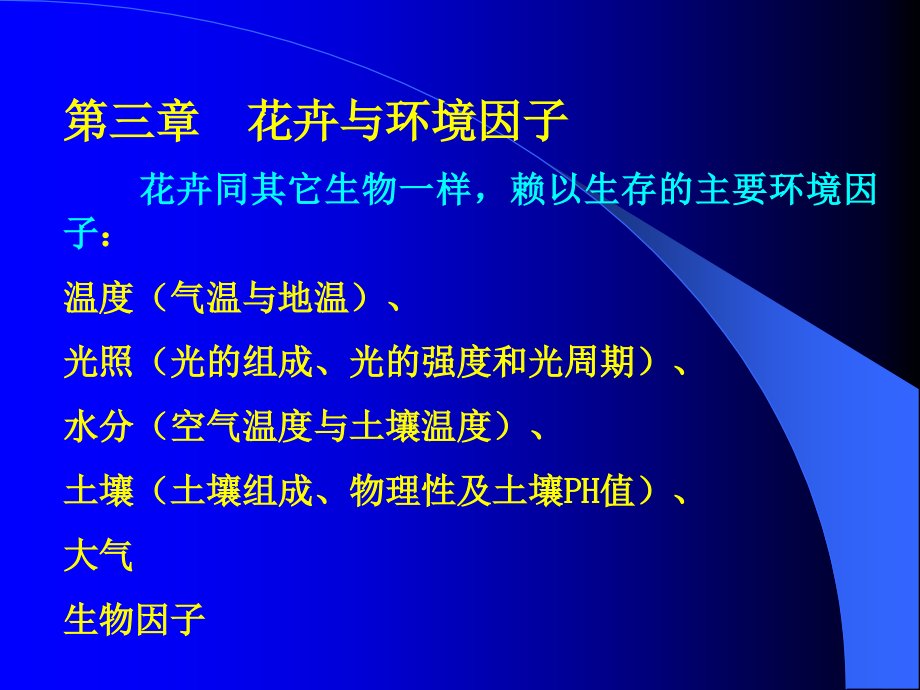 第三章　花卉与环境因子

花卉同其它生物一样，赖以生存的主要环境因子：

温度（气温与地温）、

光照（光的组成、光的强度和光周期）、

水分（空气温度与土壤温度）、

土壤（土壤组成、物理性及土壤PH值）、

大气

生物因子